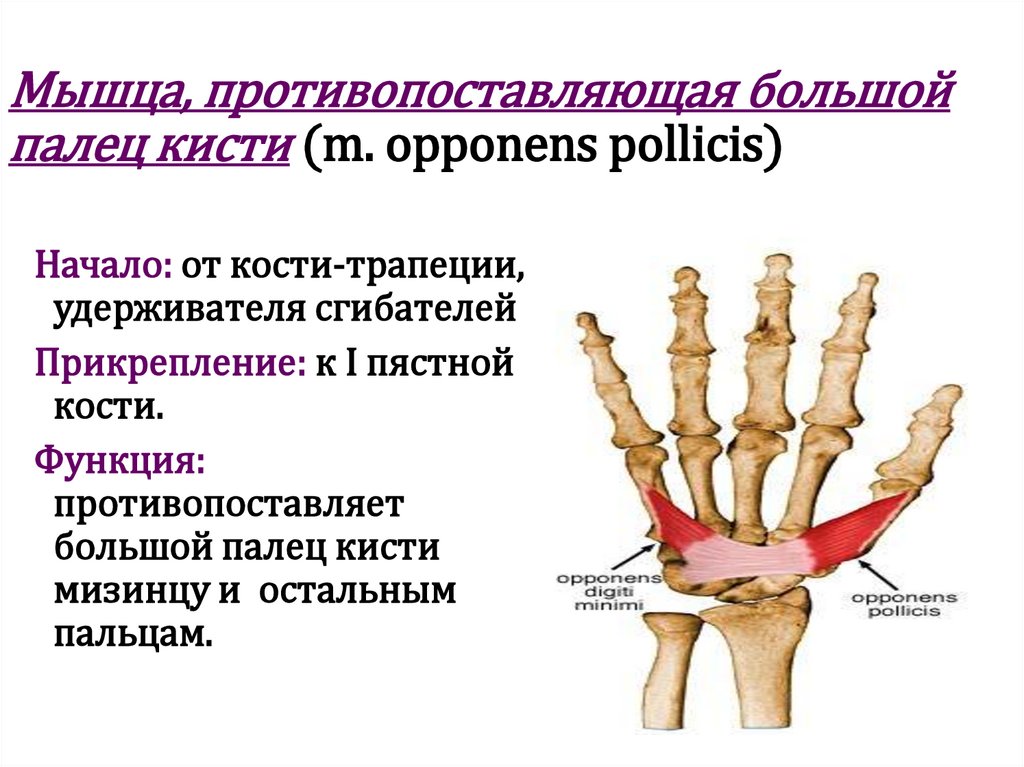 Мышца, противопоставляющая большой палец кисти (m. opponens pollicis)

Начало: от кости-трапеции, удерживателя сгибателей

Прикрепление: к I пястной кости.

Функция: противопоставляет большой палец кисти мизинцу и остальным пальцам.

opponens digiti minimi

opponens pollicis